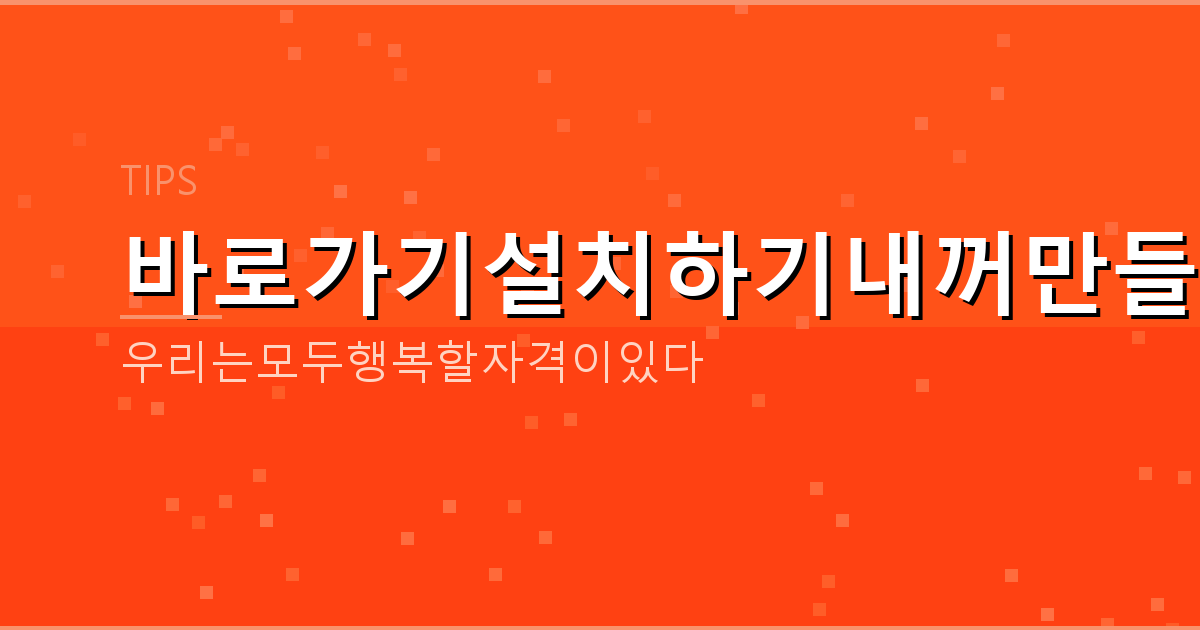 TIPS

바로가기설치하기내꺼만들

우리는모두행복할자격이있다